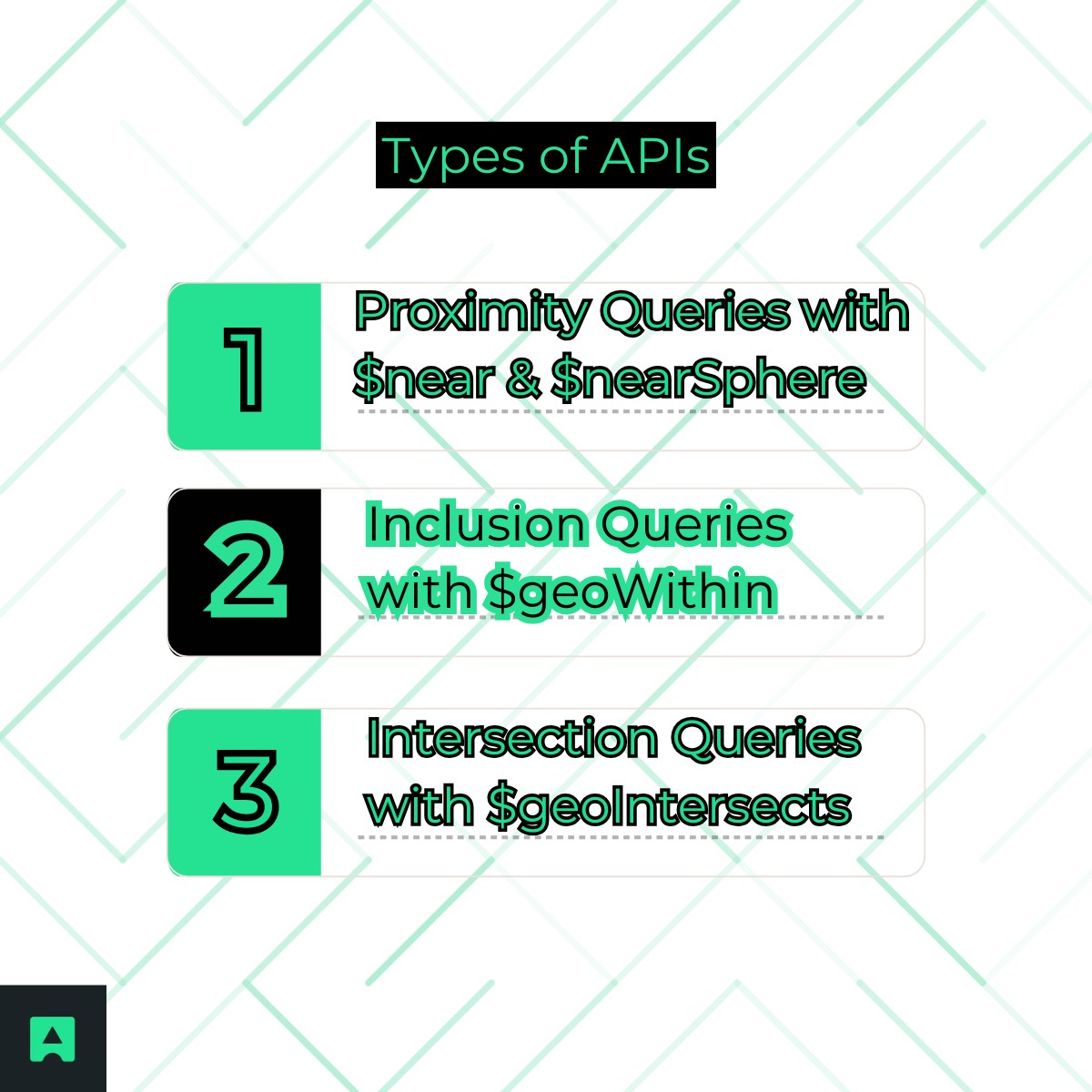 Types of APIs

1 Proximity Queries with \$near & \$nearSphere

2 Inclusion Queries with \$geoWithin

3 Intersection Queries with \$geoIntersects